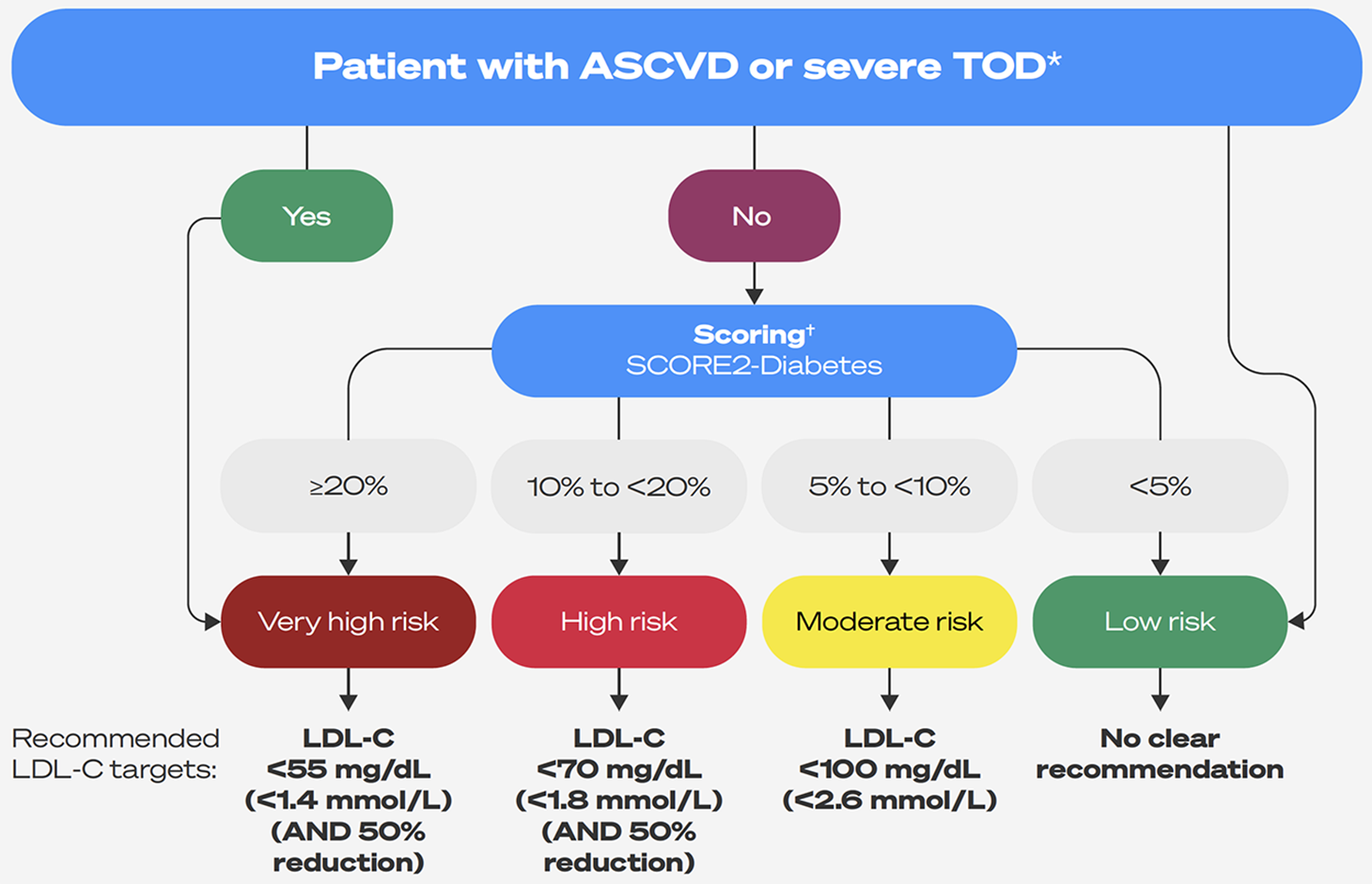 Patient with ASCVD or severe TOD*

Yes

No

Scoring†
SCORE2-Diabetes

≥20%

10% to <20%

5% to <10%

<5%

Very high risk

High risk

Moderate risk

Low risk

Recommended LDL-C targets:

LDL-C <55 mg/dL (<1.4 mmol/L) (AND 50% reduction)

LDL-C <70 mg/dL (<1.8 mmol/L) (AND 50% reduction)

LDL-C <100 mg/dL (<2.6 mmol/L)

No clear recommendation